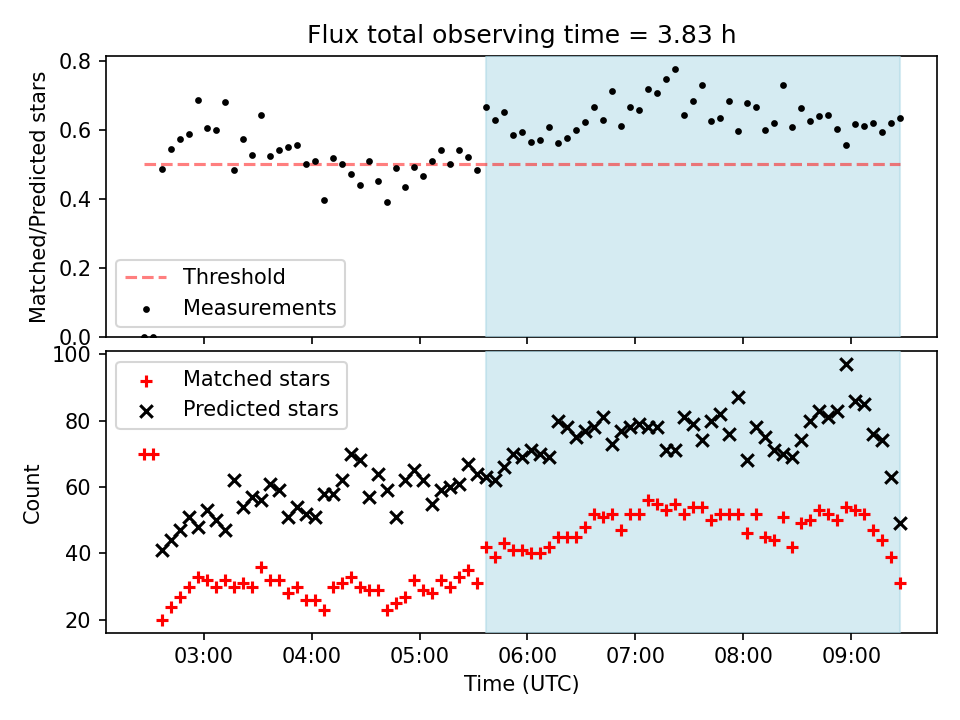 Flux total observing time = 3.83 h

Matched/Predicted stars

0.8
0.6
0.4
0.2
0.0

Threshold
Measurements

Count

100
80
60
40
20

Matched stars
Predicted stars

03:00
04:00
05:00
06:00
07:00
08:00
09:00

Time (UTC)